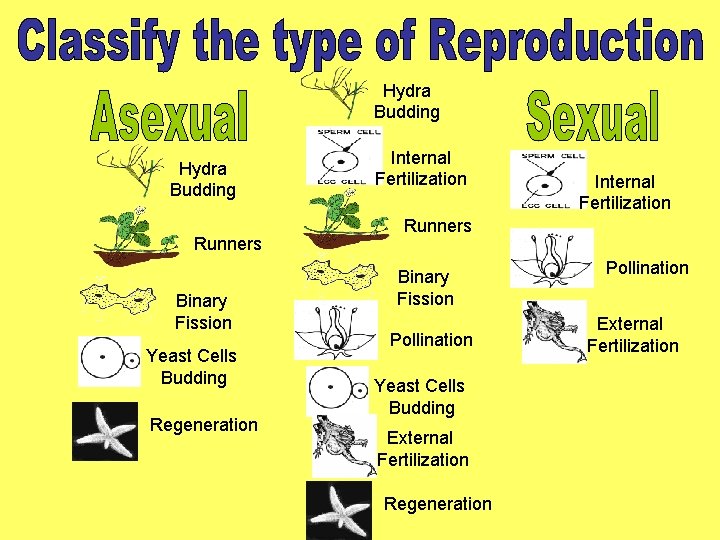 Classify the type of Reproduction

Asexual

Hydra Budding

Runners

Binary Fission

Yeast Cells Budding

Regeneration

Hydra Budding

SPERM CELL
EGG CELL
Internal Fertilization

Runners

Binary Fission

Pollination

Yeast Cells Budding

External Fertilization

Regeneration

Sexual

SPERM CELL
EGG CELL
Internal Fertilization

Pollination

External Fertilization